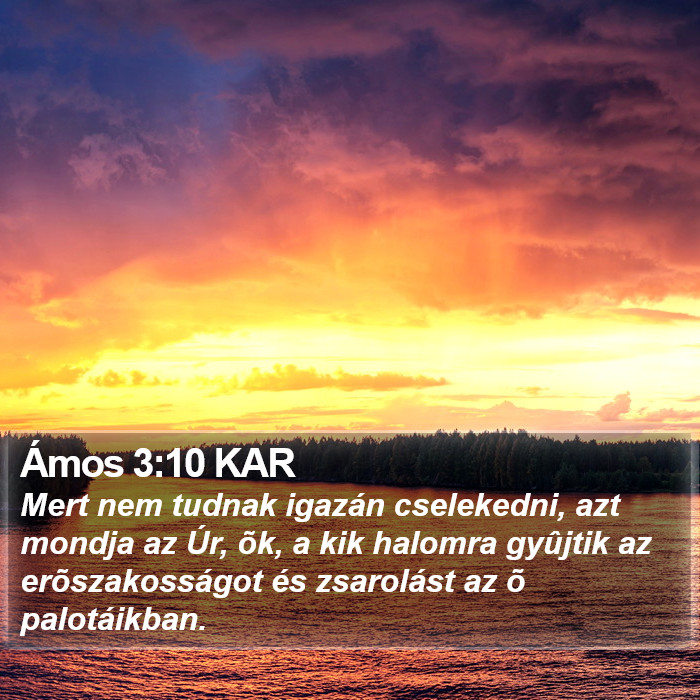 Ámos 3:10 KAR
Mert nem tudnak igazán cselekedni, azt mondja az Úr, õk, a kik halomra gyûjtik az erõszakosságot és zsarolást az õ palotáikban.